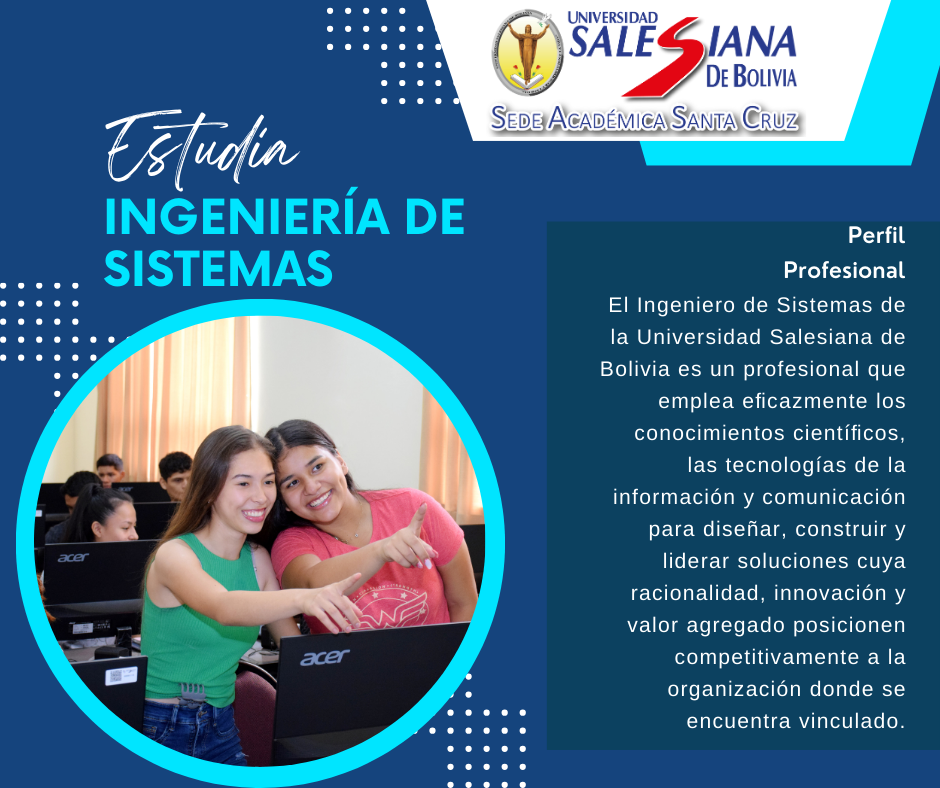 UNIVERSIDAD SALESIANA DE BOLIVIA
SEDE ACADÉMICA SANTA CRUZ

Estudia
INGENIERÍA DE SISTEMAS

Perfil Profesional
El Ingeniero de Sistemas de la Universidad Salesiana de Bolivia es un profesional que emplea eficazmente los conocimientos científicos, las tecnologías de la información y comunicación para diseñar, construir y liderar soluciones cuya racionalidad, innovación y valor agregado posicionen competitivamente a la organización donde se encuentra vinculado.

acer
acer